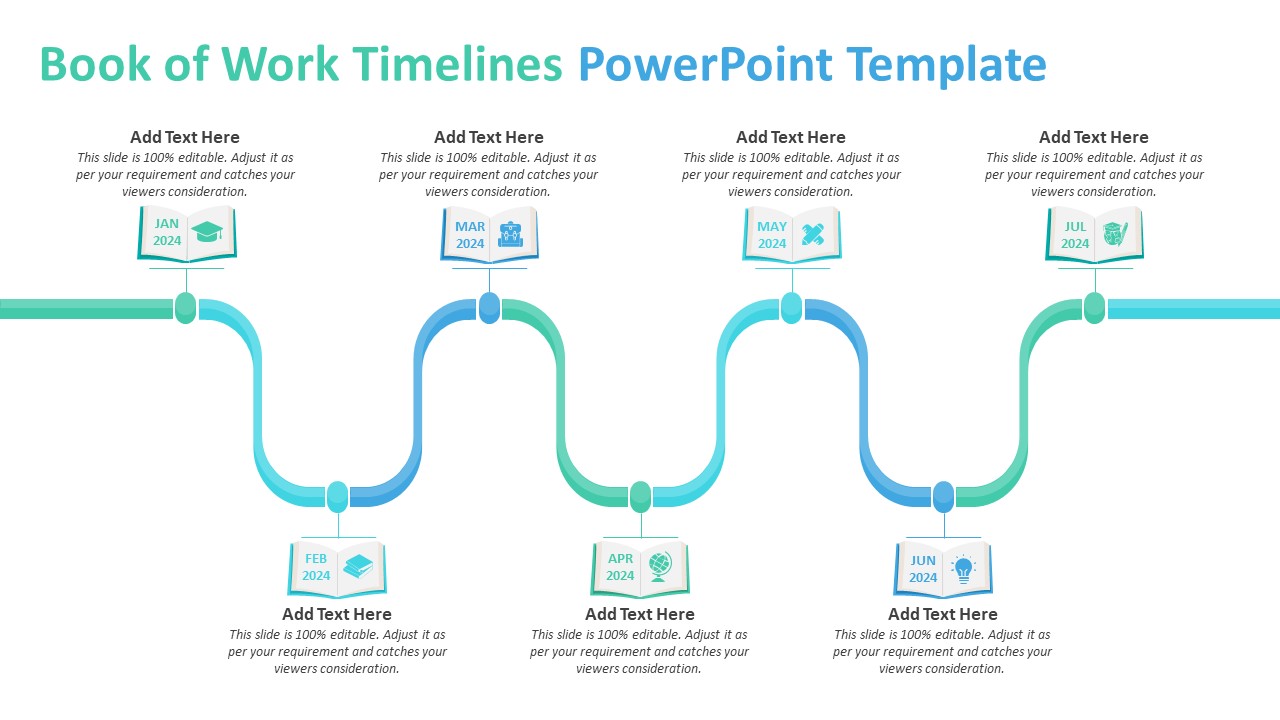 Book of Work Timelines PowerPoint Template

Add Text Here
This slide is 100% editable. Adjust it as per your requirement and catches your viewers consideration.

JAN
2024

Add Text Here
This slide is 100% editable. Adjust it as per your requirement and catches your viewers consideration.

MAR
2024

Add Text Here
This slide is 100% editable. Adjust it as per your requirement and catches your viewers consideration.

MAY
2024

Add Text Here
This slide is 100% editable. Adjust it as per your requirement and catches your viewers consideration.

JUL
2024

FEB
2024

Add Text Here
This slide is 100% editable. Adjust it as per your requirement and catches your viewers consideration.

APR
2024

Add Text Here
This slide is 100% editable. Adjust it as per your requirement and catches your viewers consideration.

JUN
2024

Add Text Here
This slide is 100% editable. Adjust it as per your requirement and catches your viewers consideration.